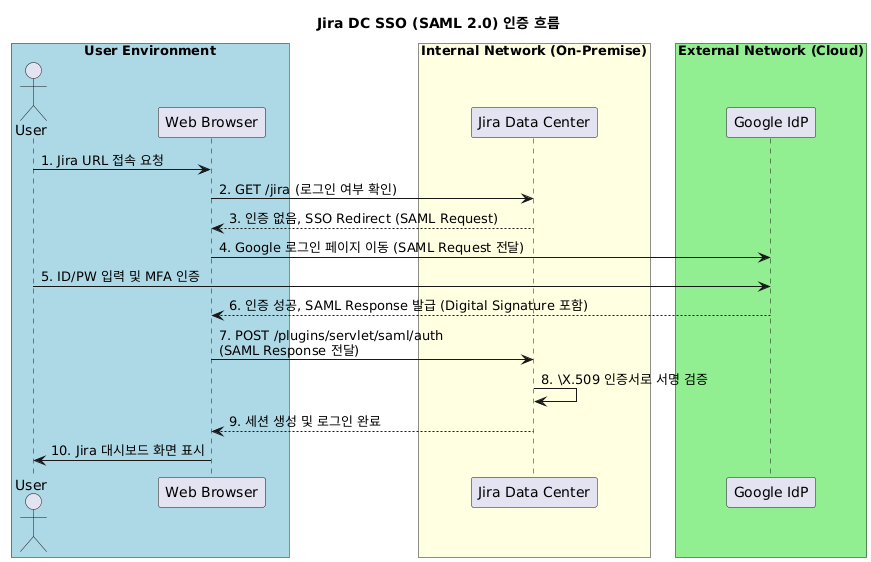 Jira DC SSO (SAML 2.0) 인증 흐름

User Environment

Internal Network (On-Premise)

External Network (Cloud)

User

Web Browser

Jira Data Center

Google IdP

1. Jira URL 접속 요청

2. GET /jira (로그인 여부 확인)

3. 인증 없음, SSO Redirect (SAML Request)

4. Google 로그인 페이지 이동 (SAML Request 전달)

5. ID/PW 입력 및 MFA 인증

6. 인증 성공, SAML Response 발급 (Digital Signature 포함)

7. POST /plugins/servlet/saml/auth (SAML Response 전달)

8. \X.509 인증서로 서명 검증

9. 세션 생성 및 로그인 완료

10. Jira 대시보드 화면 표시

User

Web Browser

Jira Data Center

Google IdP